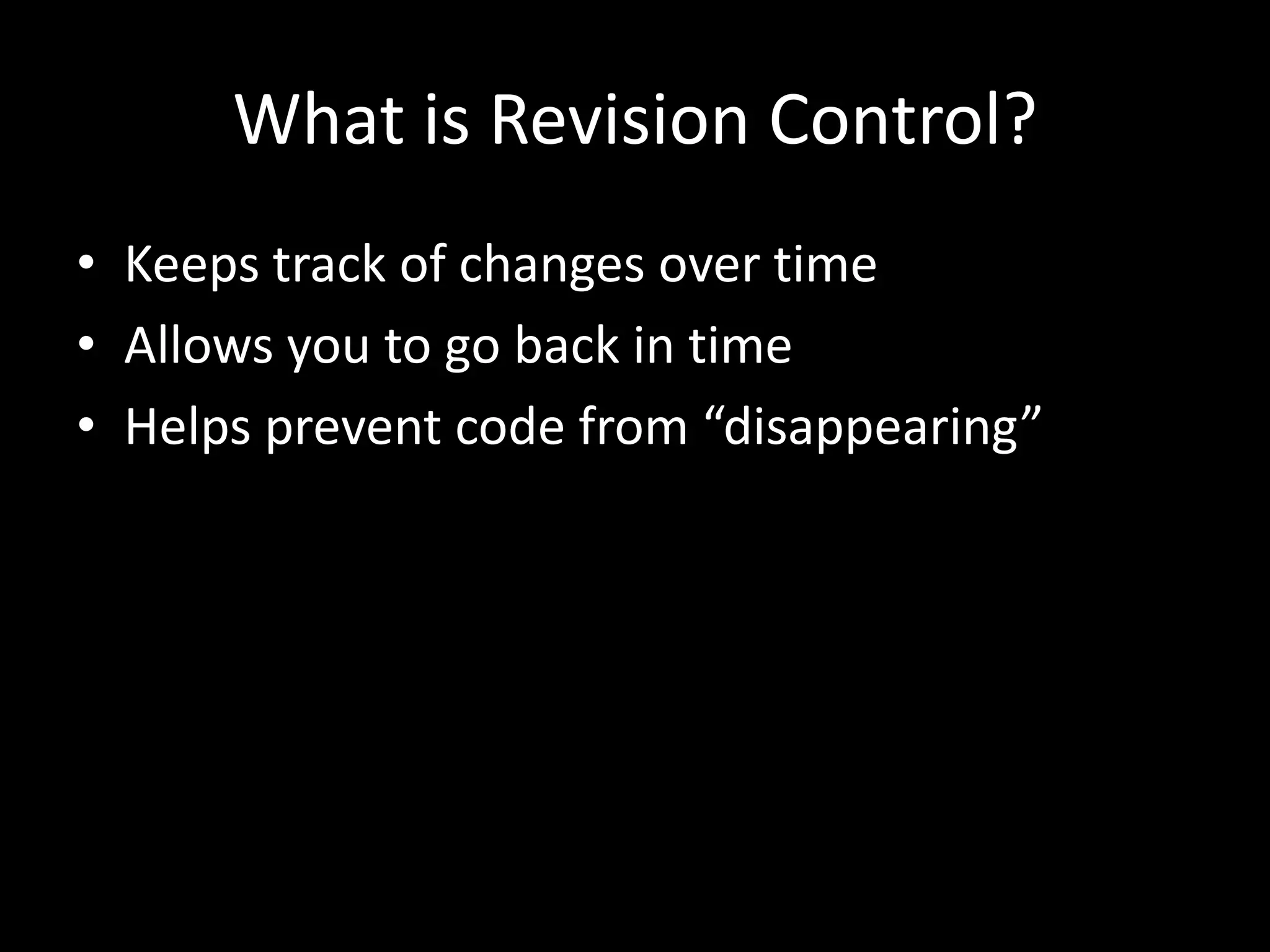 What is Revision Control?

• Keeps track of changes over time
• Allows you to go back in time
• Helps prevent code from “disappearing”